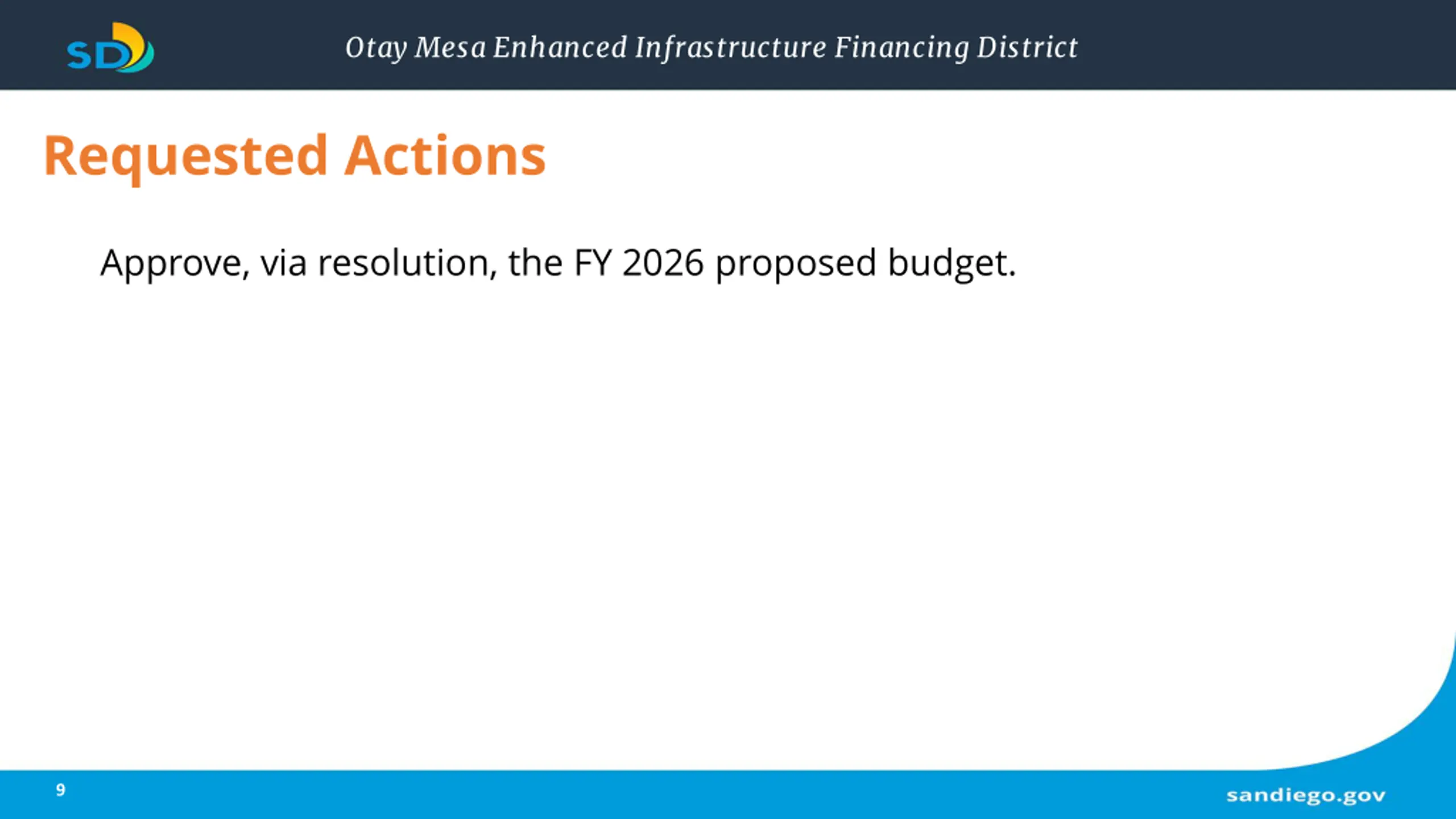 SD

Otay Mesa Enhanced Infrastructure Financing District

Requested Actions

Approve, via resolution, the FY 2026 proposed budget.

9

sandiego.gov